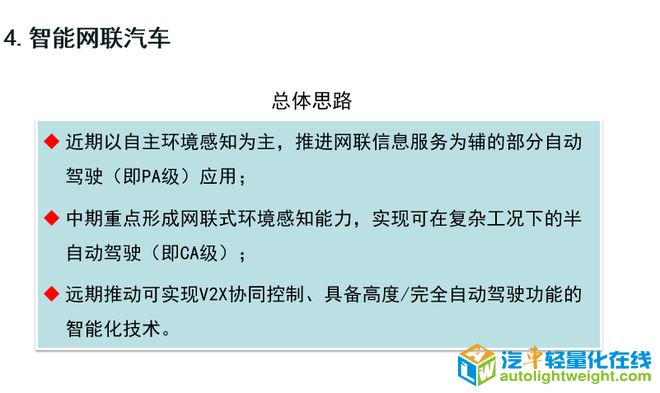 4. 智能网联汽车

总体思路

◆ 近期以自主环境感知为主，推进网联信息服务为辅的部分自动驾驶（即PA级）应用；

◆ 中期重点形成网联式环境感知能力，实现可在复杂工况下的半自动驾驶（即CA级）；

◆ 远期推动可实现V2X协同控制、具备高度/完全自动驾驶功能的智能化技术。

汽车轻量化在线
autolightweight.com